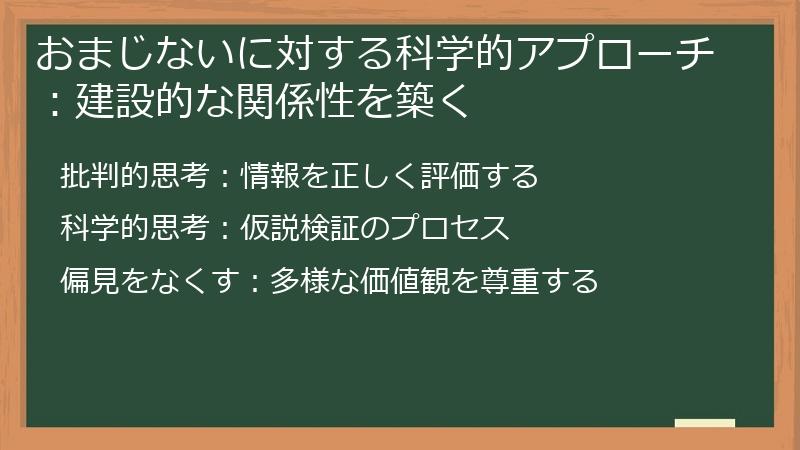 おまじないに対する科学的アプローチ：建設的な関係性を築く

批判的思考：情報を正しく評価する

科学的思考：仮説検証のプロセス

偏見をなくす：多様な価値観を尊重する